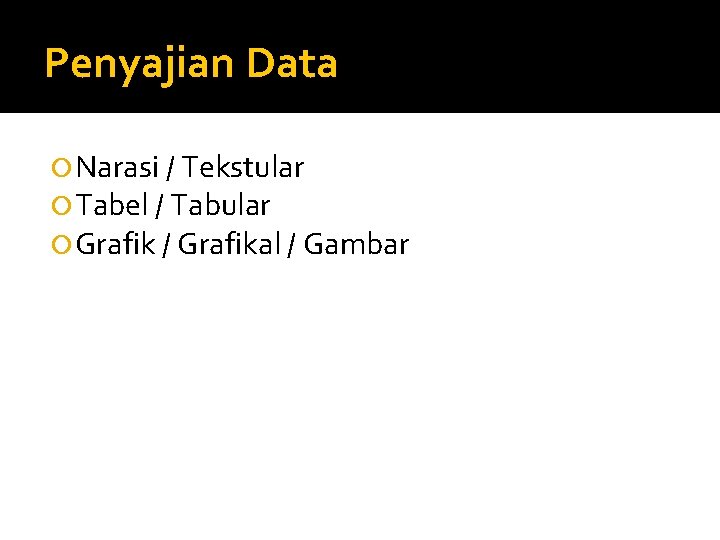 Penyajian Data

Narasi / Tekstular
Tabel / Tabular
Grafik / Grafikal / Gambar